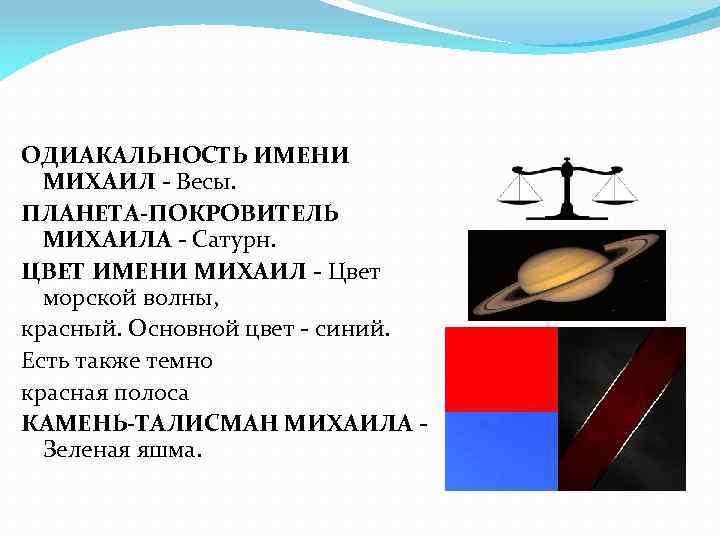 ОДИАКАЛЬНОСТЬ ИМЕНИ МИХАИЛ - Весы.

ПЛАНЕТА-ПОКРОВИТЕЛЬ МИХАИЛА - Сатурн.

ЦВЕТ ИМЕНИ МИХАИЛ - Цвет морской волны,

красный. Основной цвет - синий.

Есть также темно

красная полоса

КАМЕНЬ-ТАЛИСМАН МИХАИЛА - Зеленая яшма.